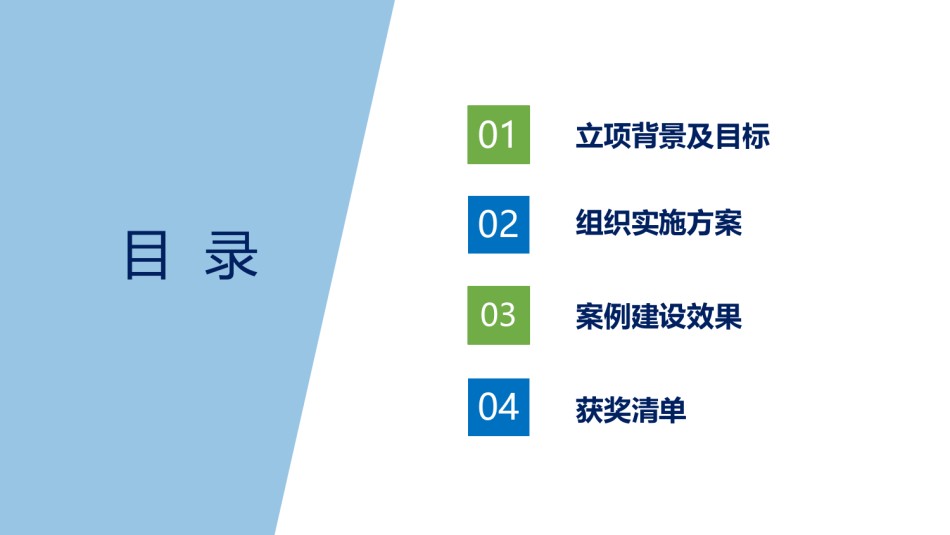 目 录

01 立项背景及目标

02 组织实施方案

03 案例建设效果

04 获奖清单